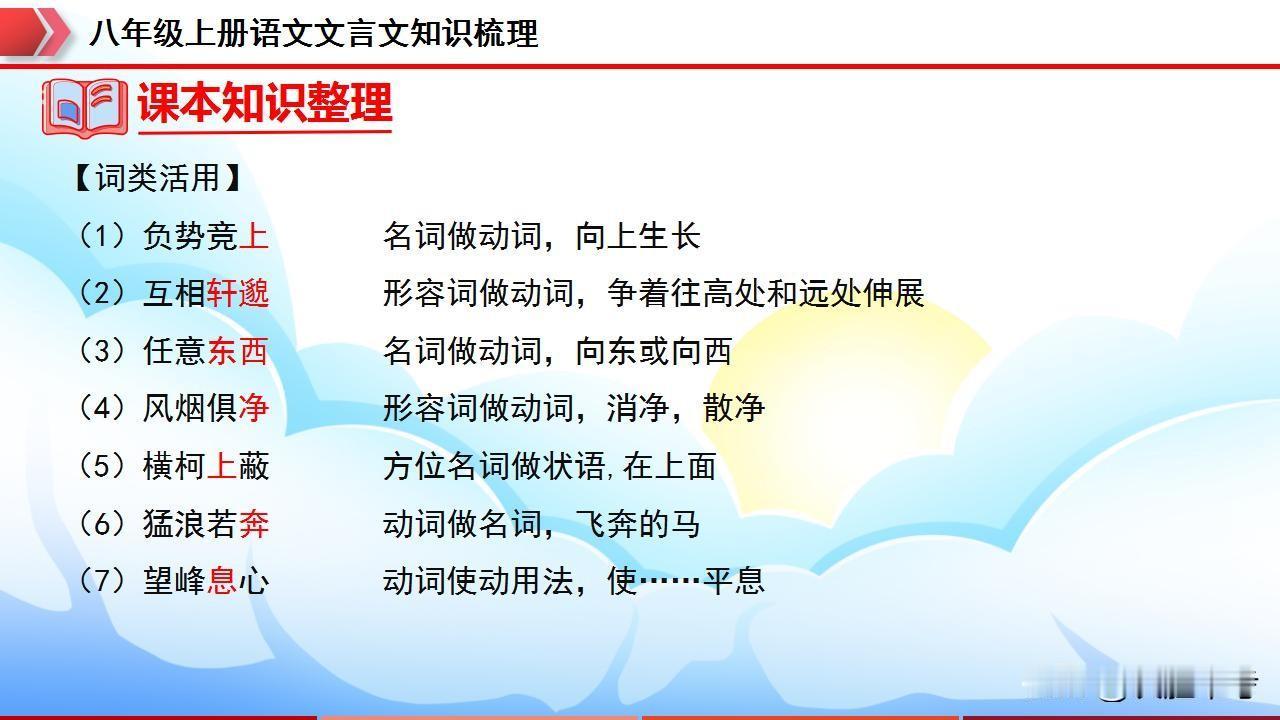 八年级上册语文文言文知识梳理

课本知识整理

【词类活用】

（1）负势竞上　　名词做动词，向上生长

（2）互相轩邈　　形容词做动词，争着往高处和远处伸展

（3）任意东西　　名词做动词，向东或向西

（4）风烟俱净　　形容词做动词，消净，散净

（5）横柯上蔽　　方位名词做状语，在上面

（6）猛浪若奔　　动词做名词，飞奔的马

（7）望峰息心　　动词使动用法，使……平息